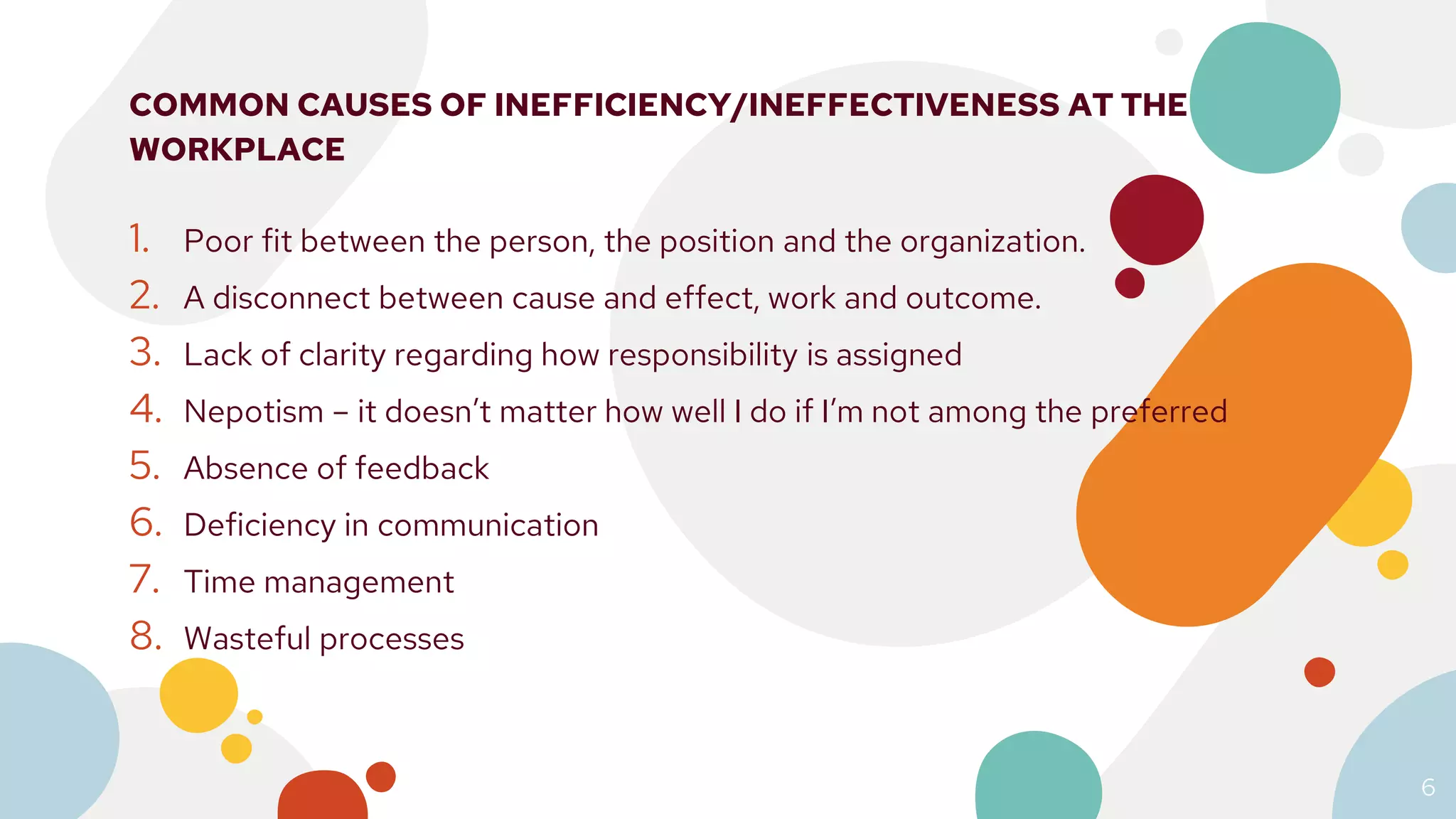 COMMON CAUSES OF INEFFICIENCY/INEFFECTIVENESS AT THE WORKPLACE

1. Poor fit between the person, the position and the organization.
2. A disconnect between cause and effect, work and outcome.
3. Lack of clarity regarding how responsibility is assigned
4. Nepotism – it doesn’t matter how well I do if I’m not among the preferred
5. Absence of feedback
6. Deficiency in communication
7. Time management
8. Wasteful processes

6